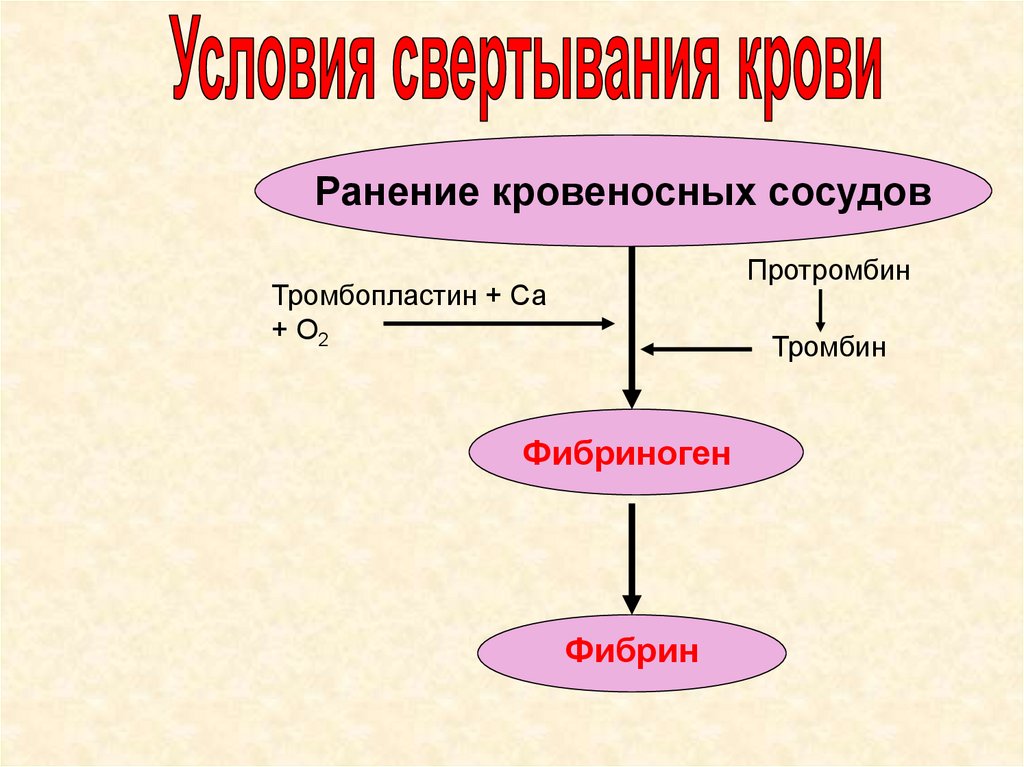 Условия свертывания крови

Ранение кровеносных сосудов

Тромбопластин + Са + $O_2$

Протромбин

Тромбин

Фибриноген

Фибрин